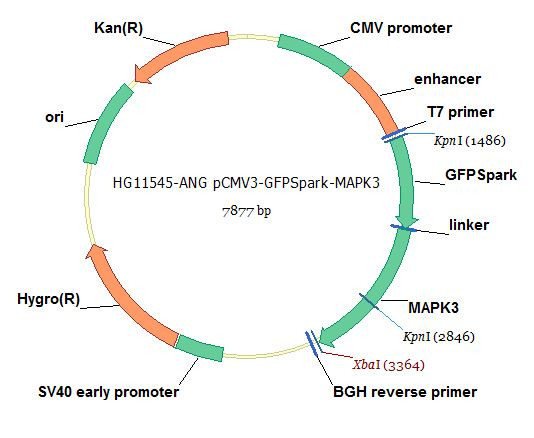 Kan(R)

CMV promoter

enhancer

T7 primer

KpnI (1486)

ori

HG11545-ANG pCMV3-GFPSpark-MAPK3

7877 bp

GFPSpark

linker

Hygro(R)

MAPK3

KpnI (2846)

XbaI (3364)

SV40 early promoter

BGH reverse primer